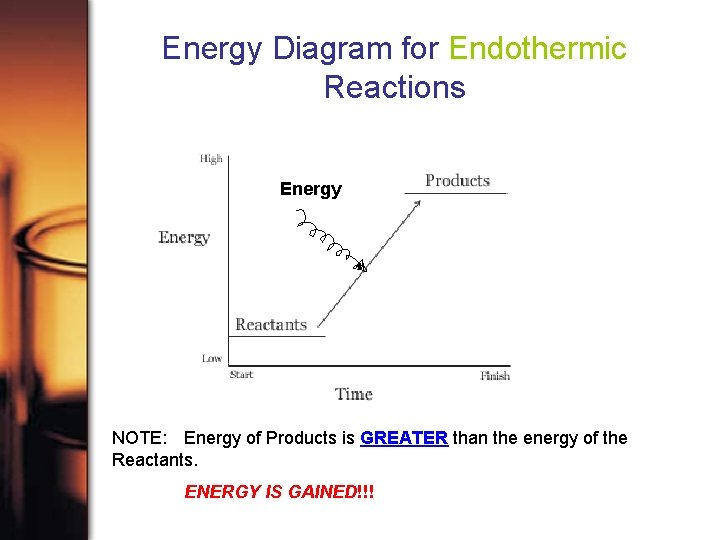 Energy Diagram for Endothermic Reactions

High

Energy

Products

Energy

Reactants

Low

Start

Finish

Time

NOTE: Energy of Products is GREATER than the energy of the Reactants.

ENERGY IS GAINED!!!